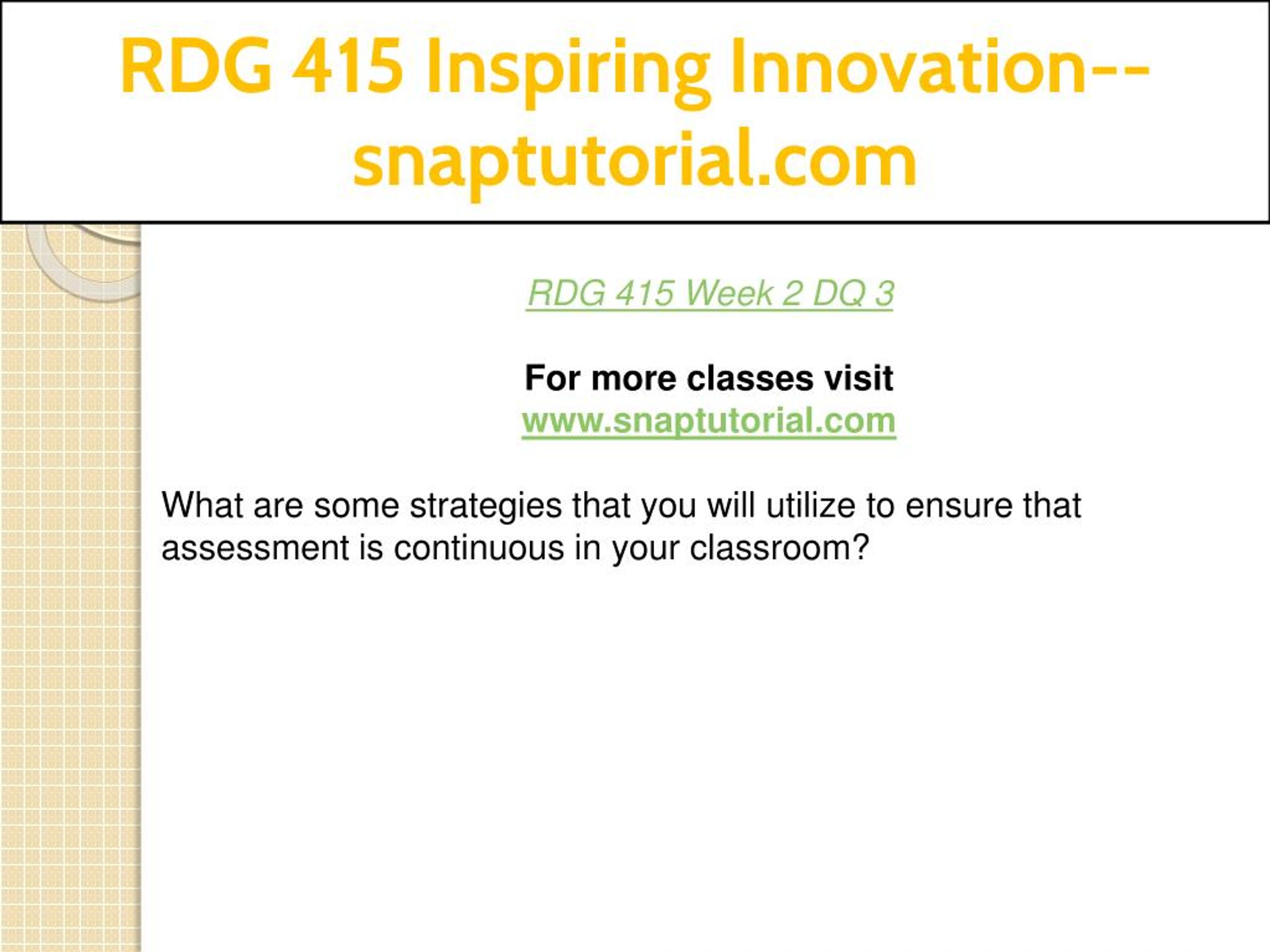 RDG 415 Inspiring Innovation--snaptutorial.com

RDG 415 Week 2 DQ 3

For more classes visit
www.snaptutorial.com

What are some strategies that you will utilize to ensure that assessment is continuous in your classroom?